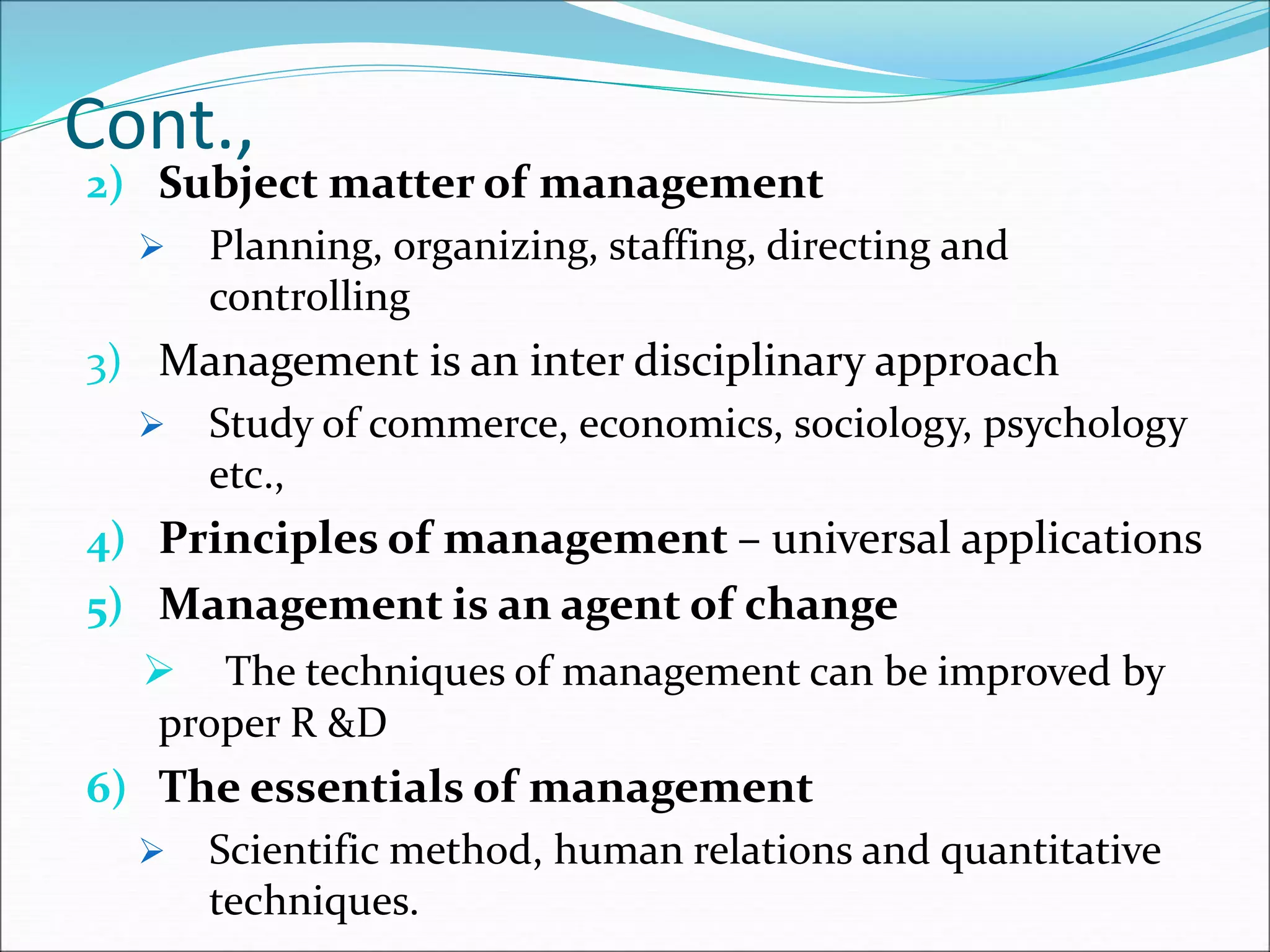 Cont.,

2) Subject matter of management

➢ Planning, organizing, staffing, directing and controlling

3) Management is an inter disciplinary approach

➢ Study of commerce, economics, sociology, psychology etc.,

4) Principles of management – universal applications

5) Management is an agent of change

➢ The techniques of management can be improved by proper R &D

6) The essentials of management

➢ Scientific method, human relations and quantitative techniques.